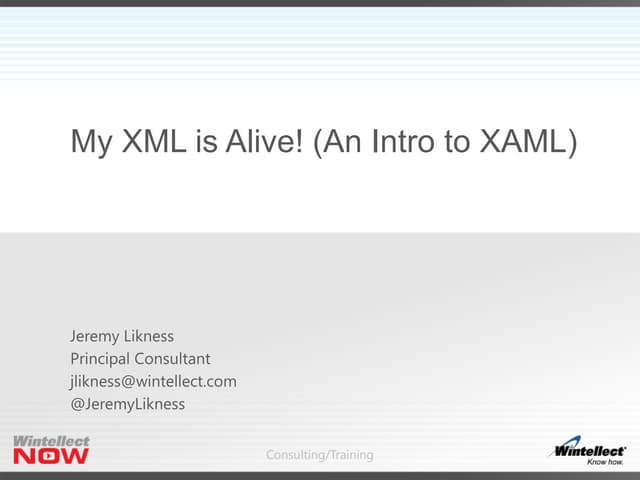 My XML is Alive! (An Intro to XAML)

Jeremy Likness
Principal Consultant
jlikness@wintellect.com
@JeremyLikness

Wintellect NOW

Consulting/Training

Wintellect Know how.